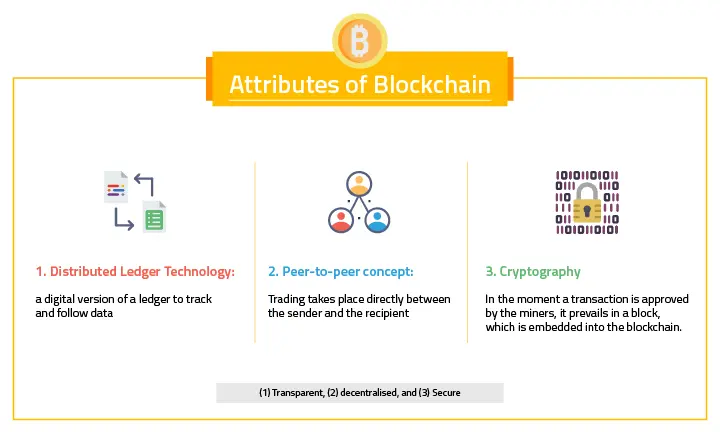 Attributes of Blockchain

1. Distributed Ledger Technology:

a digital version of a ledger to track and follow data

2. Peer-to-peer concept:

Trading takes place directly between the sender and the recipient

3. Cryptography

In the moment a transaction is approved by the miners, it prevails in a block, which is embedded into the blockchain.

(1) Transparent, (2) decentralised, and (3) Secure